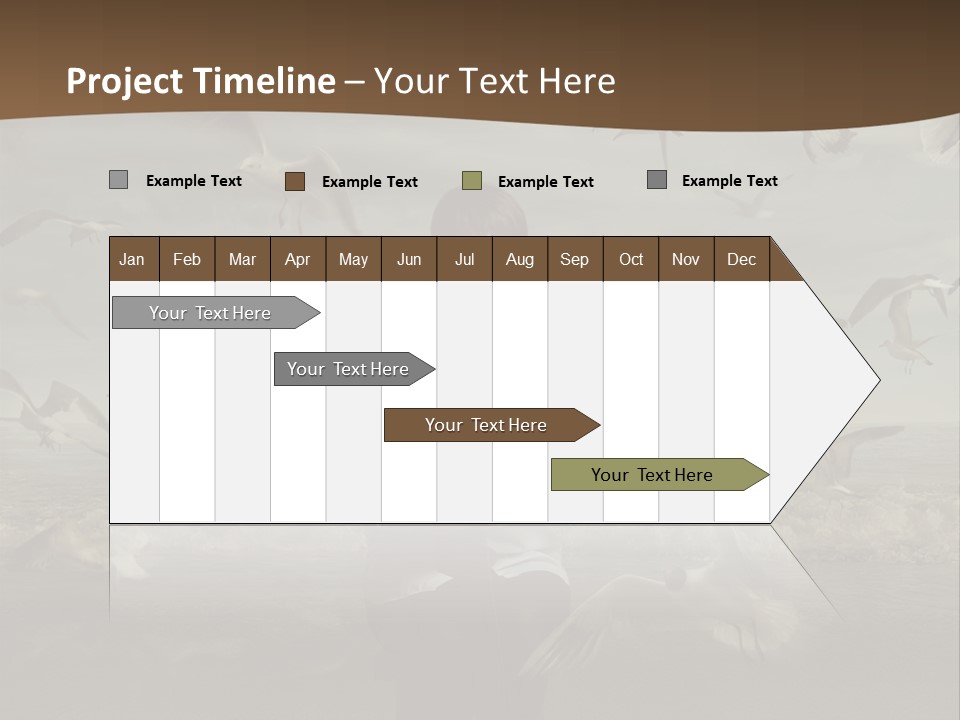 Project Timeline – Your Text Here

Example Text Example Text Example Text Example Text

| Jan | Feb | Mar | Apr | May | Jun | Jul | Aug | Sep | Oct | Nov | Dec |
|---|---|---|---|---|---|---|---|---|---|---|---|

Your Text Here

Your Text Here

Your Text Here

Your Text Here